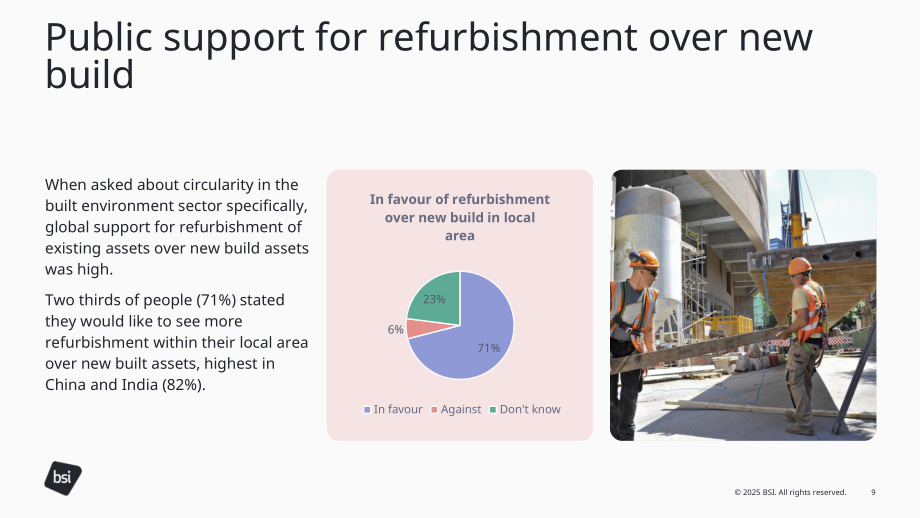 Public support for refurbishment over new build

When asked about circularity in the built environment sector specifically, global support for refurbishment of existing assets over new build assets was high.

Two thirds of people (71%) stated they would like to see more refurbishment within their local area over new built assets, highest in China and India (82%).

In favour of refurbishment over new build in local area

23%

6%

71%

In favour Against Don't know

bsi

© 2025 BSI. All rights reserved. 9